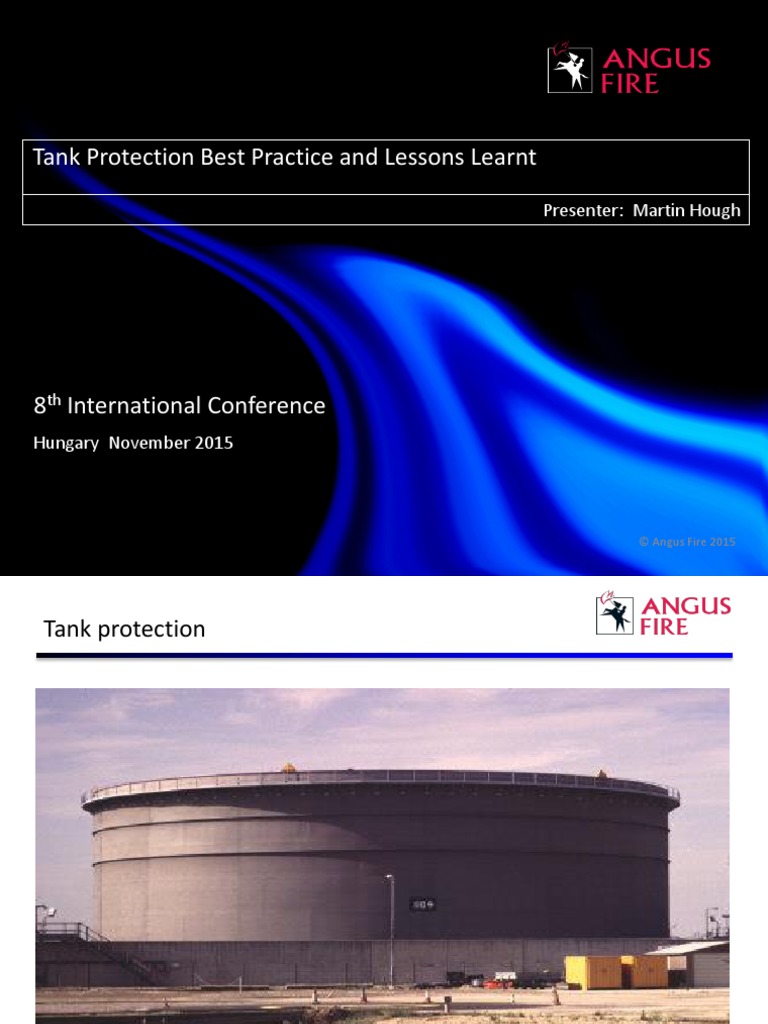 ANGUS FIRE

Tank Protection Best Practice and Lessons Learnt

Presenter: Martin Hough

8$^{th}$ International Conference

Hungary November 2015

© Angus Fire 2015

Tank protection

ANGUS FIRE

604